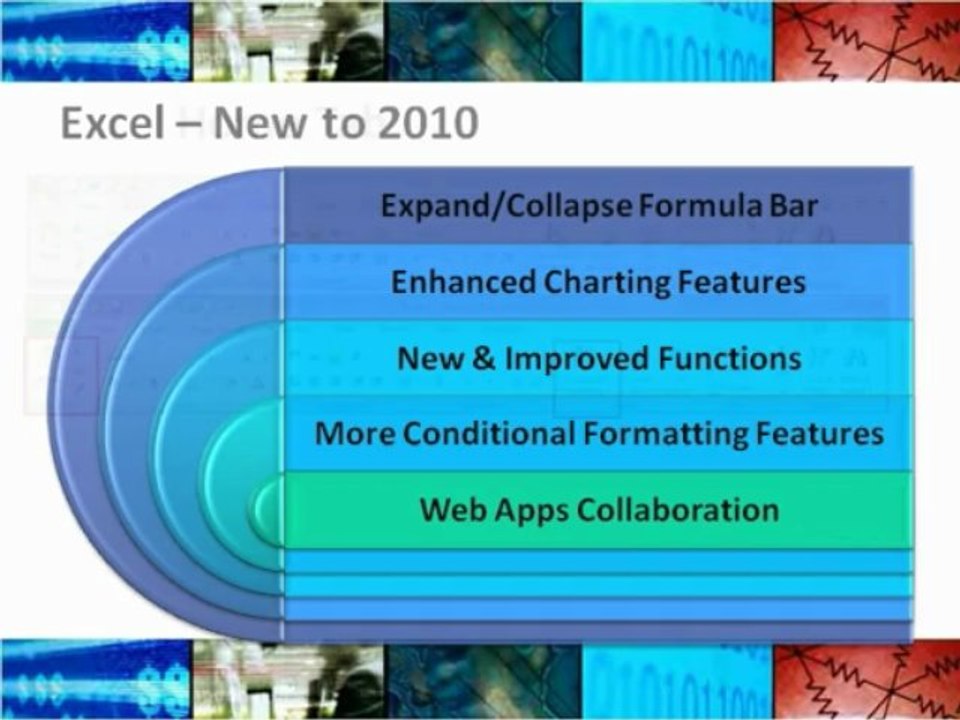 Excel – New to 2010

Expand/Collapse Formula Bar

Enhanced Charting Features

New & Improved Functions

More Conditional Formatting Features

Web Apps Collaboration